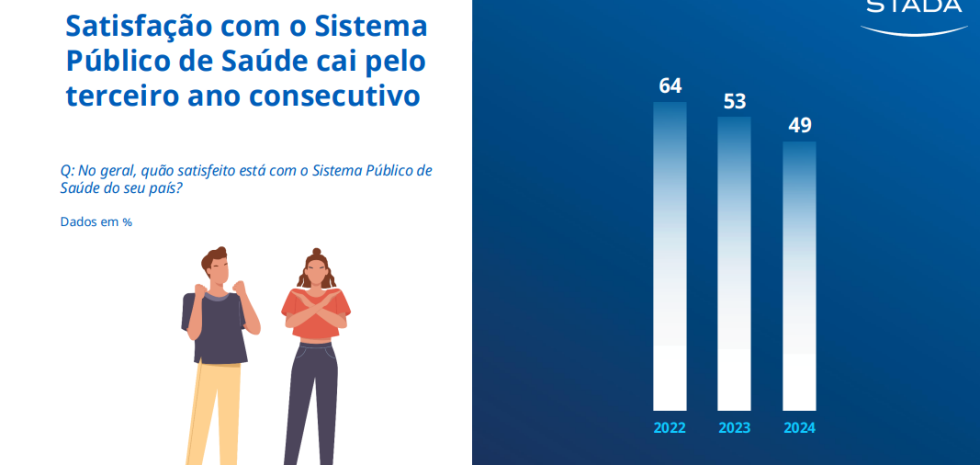 Satisfação com o Sistema Público de Saúde cai pelo terceiro ano consecutivo

Q: No geral, quão satisfeito está com o Sistema Público de Saúde do seu país?

Dados em %

STADA

64
53
49
2022
2023
2024